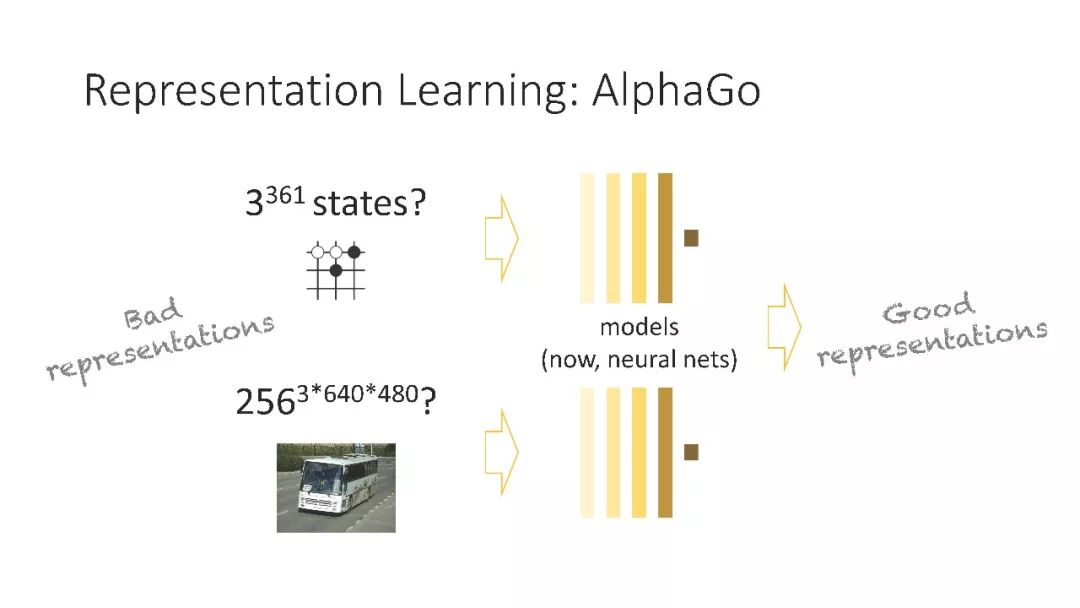 Representation Learning: AlphaGo

$3^{361}$ states?

Bad representations

$256^{3*640*480}$?

models (now, neural nets)

Good representations